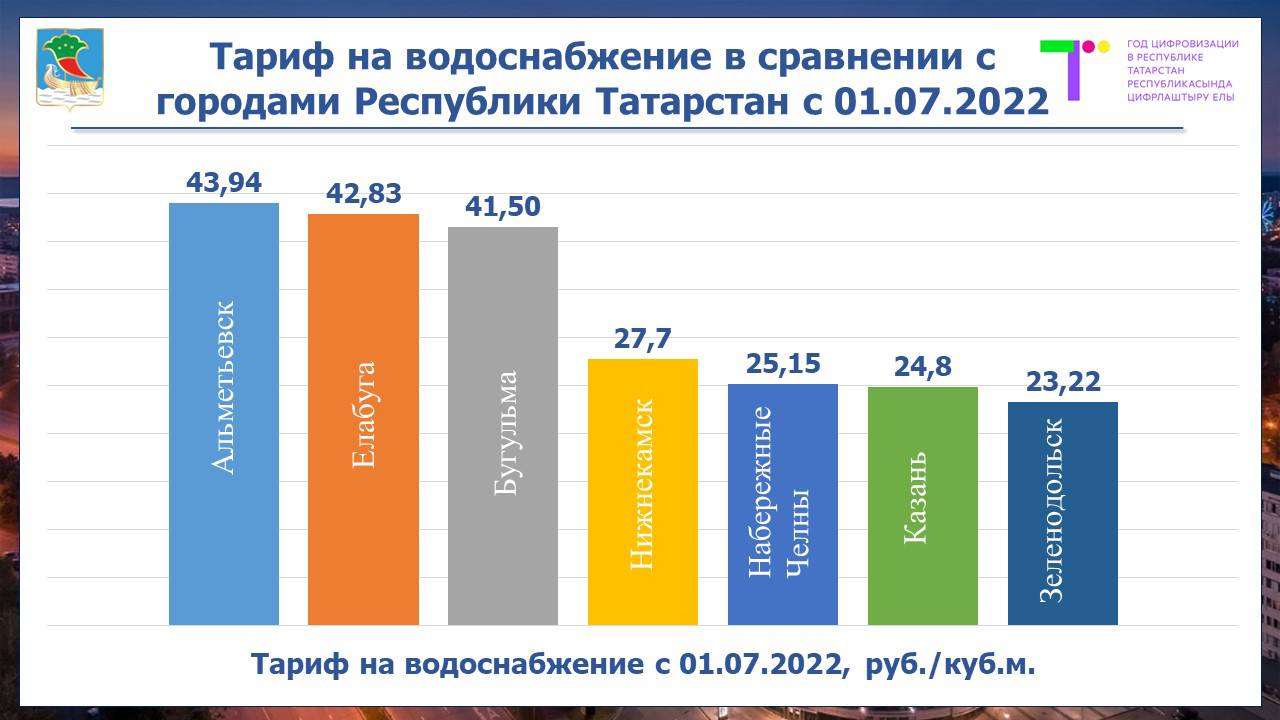 Тариф на водоснабжение в сравнении с городами Республики Татарстан с 01.07.2022

ГОД ЦИФРОВИЗАЦИИ В РЕСПУБЛИКЕ ТАТАРСТАН
РЕСПУБЛИКАСЫНДА ЦИФРЛАШТЫРУ ЕЛЫ

43,94
Альметьевск

42,83
Елабуга

41,50
Бугульма

27,7
Нижнекамск

25,15
Набережные Челны

24,8
Казань

23,22
Зеленодольск

Тариф на водоснабжение с 01.07.2022, руб./куб.м.